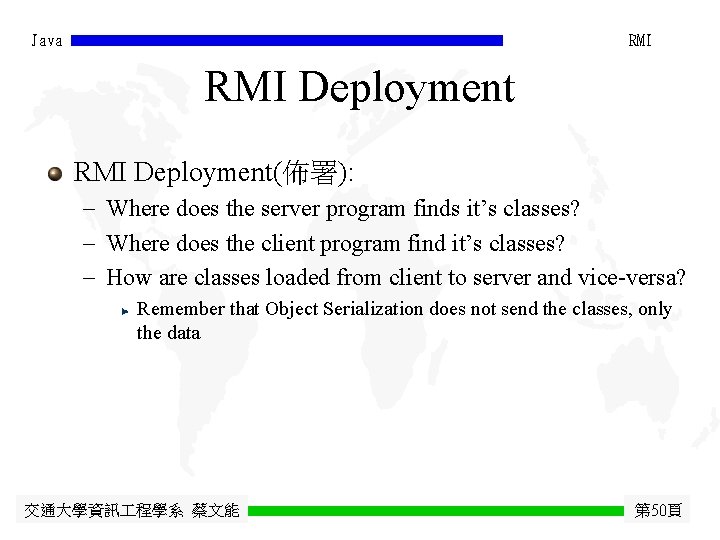 Java

RMI

RMI Deployment

RMI Deployment(佈署):

– Where does the server program finds it’s classes?

– Where does the client program find it’s classes?

– How are classes loaded from client to server and vice-versa?

Remember that Object Serialization does not send the classes, only the data

交通大學資訊工程學系 蔡文能

第50頁